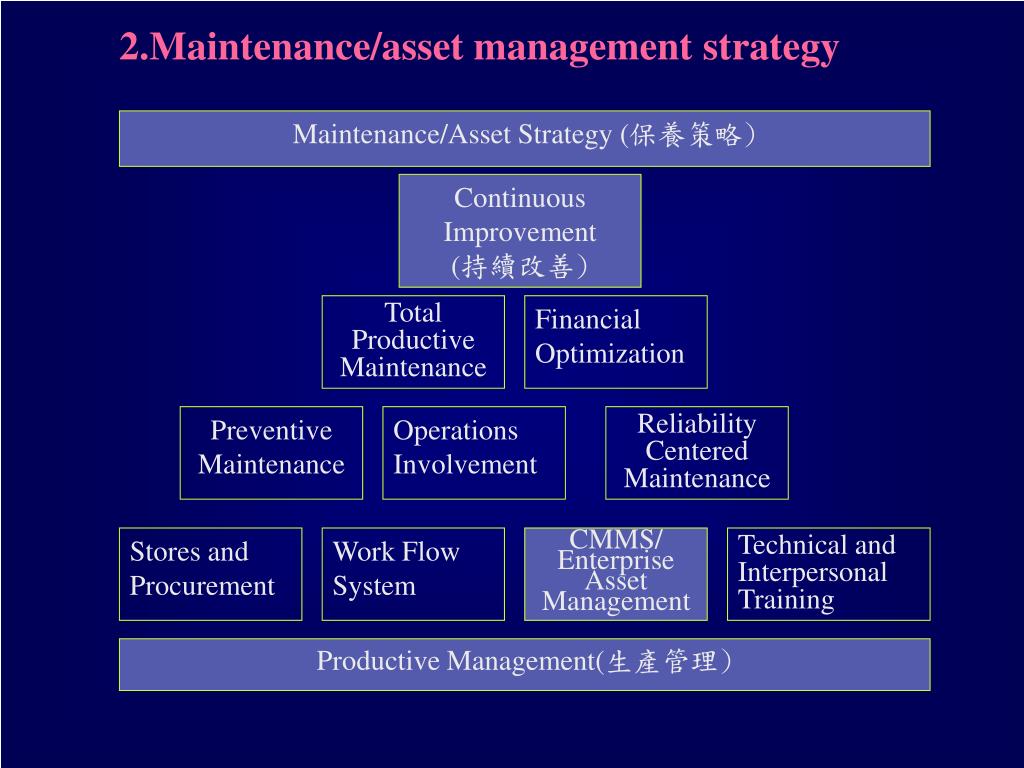 2.Maintenance/asset management strategy

Maintenance/Asset Strategy (保養策略)

Continuous Improvement (持續改善)

Total Productive Maintenance

Financial Optimization

Preventive Maintenance

Operations Involvement

Reliability Centered Maintenance

Stores and Procurement

Work Flow System

CMMS/ Enterprise Asset Management

Technical and Interpersonal Training

Productive Management(生產管理)